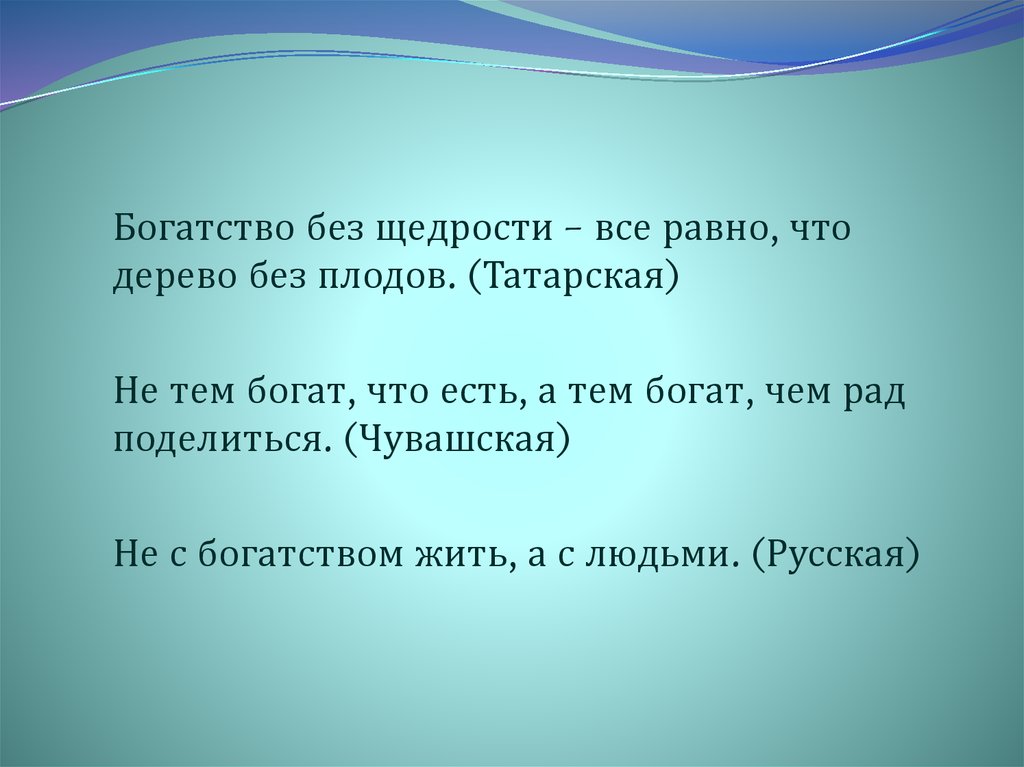 Богатство без щедрости – все равно, что дерево без плодов. (Татарская)

Не тем богат, что есть, а тем богат, чем рад поделиться. (Чувашская)

Не с богатством жить, а с людьми. (Русская)